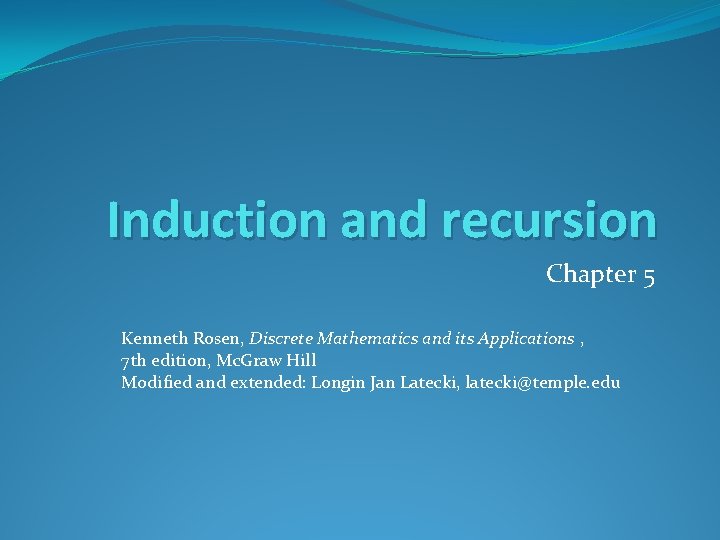 Induction and recursion

Chapter 5

Kenneth Rosen, Discrete Mathematics and its Applications ,
7th edition, McGraw Hill
Modified and extended: Longin Jan Latecki, latecki@temple.edu